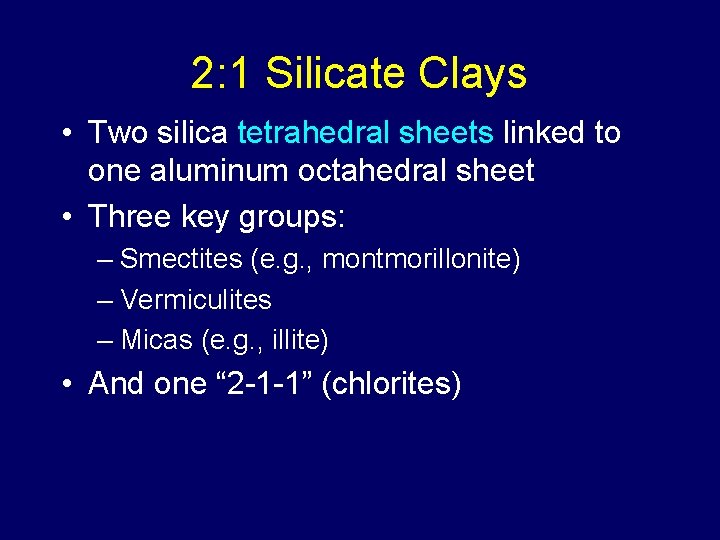 2:1 Silicate Clays

• Two silica tetrahedral sheets linked to one aluminum octahedral sheet
• Three key groups:
– Smectites (e.g., montmorillonite)
– Vermiculites
– Micas (e.g., illite)
• And one “2-1-1” (chlorites)